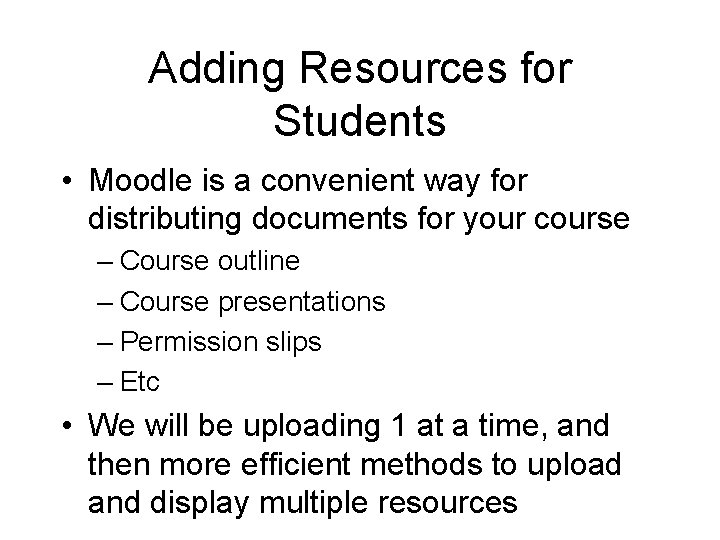 Adding Resources for Students

• Moodle is a convenient way for distributing documents for your course
– Course outline
– Course presentations
– Permission slips
– Etc

• We will be uploading 1 at a time, and then more efficient methods to upload and display multiple resources